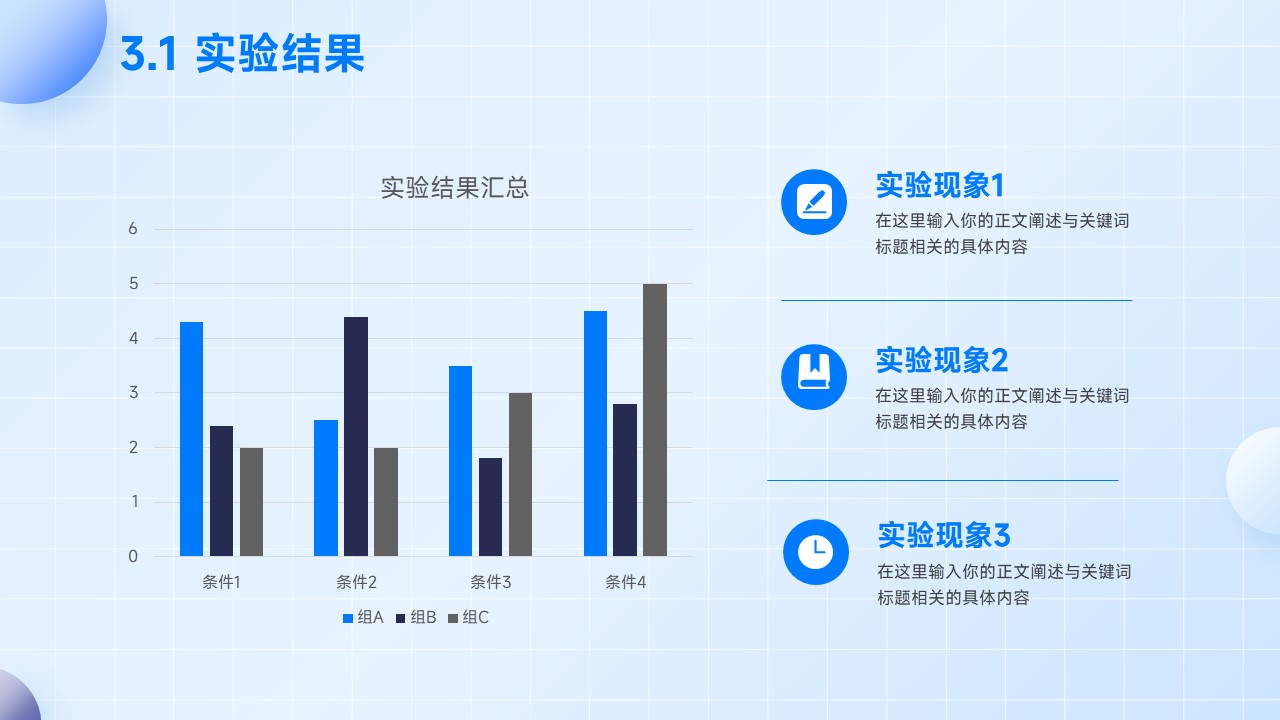 3.1 实验结果

实验结果汇总

6
5
4
3
2
1
0

条件1 条件2 条件3 条件4

组A 组B 组C

实验现象1
在这里输入你的正文阐述与关键词标题相关的具体内容

实验现象2
在这里输入你的正文阐述与关键词标题相关的具体内容

实验现象3
在这里输入你的正文阐述与关键词标题相关的具体内容